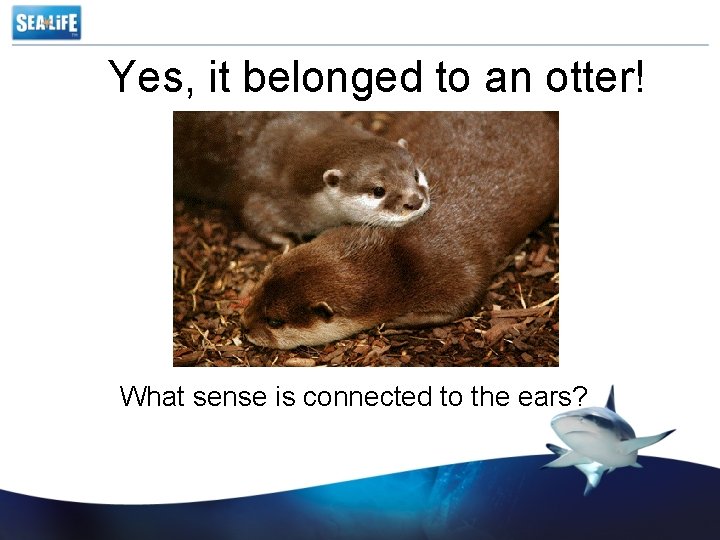 SEA LIFE

Yes, it belonged to an otter!

What sense is connected to the ears?